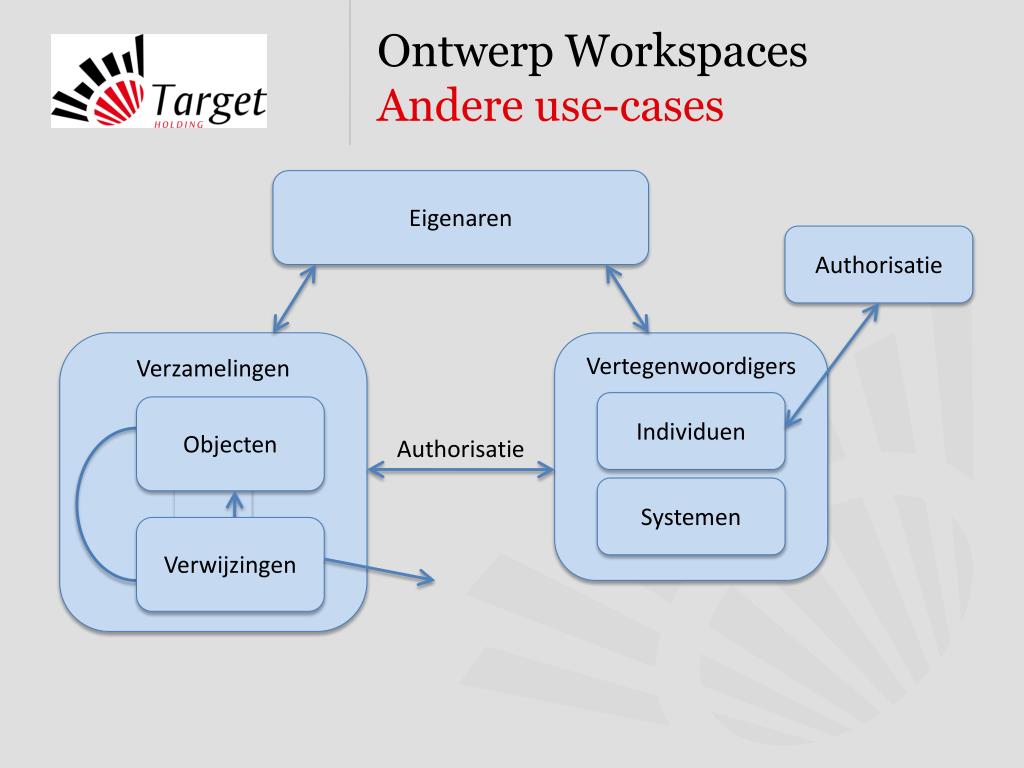 Target
HOLDING

Ontwerp Workspaces
Andere use-cases

Eigenaren

Authorisatie

Verzamelingen

Objecten

Verwijzingen

Authorisatie

Vertegenwoordigers

Individuen

Systemen